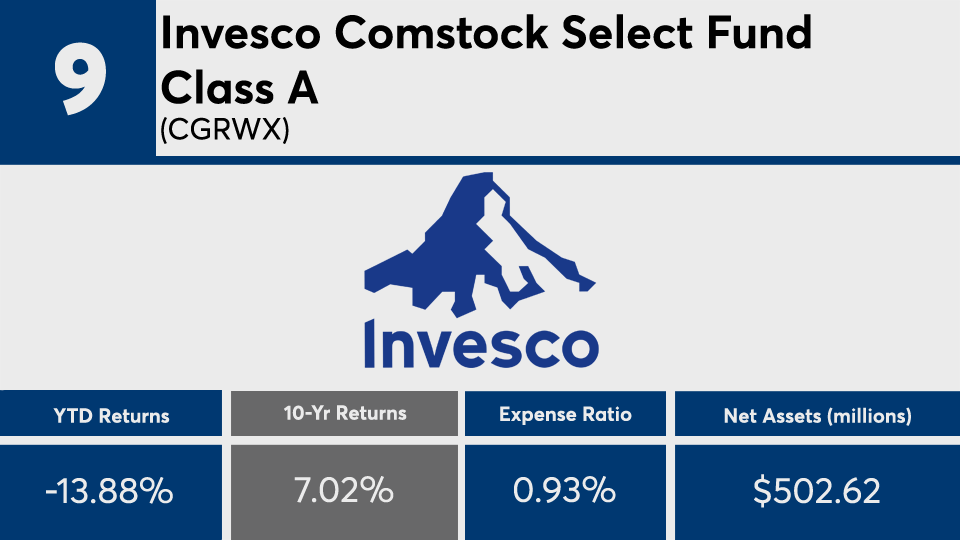 9

Invesco Comstock Select Fund Class A
(CGRWX)

Invesco

| YTD Returns | 10-Yr Returns | Expense Ratio | Net Assets (millions) |
|---|---|---|---|
| -13.88% | 7.02% | 0.93% | $502.62 |